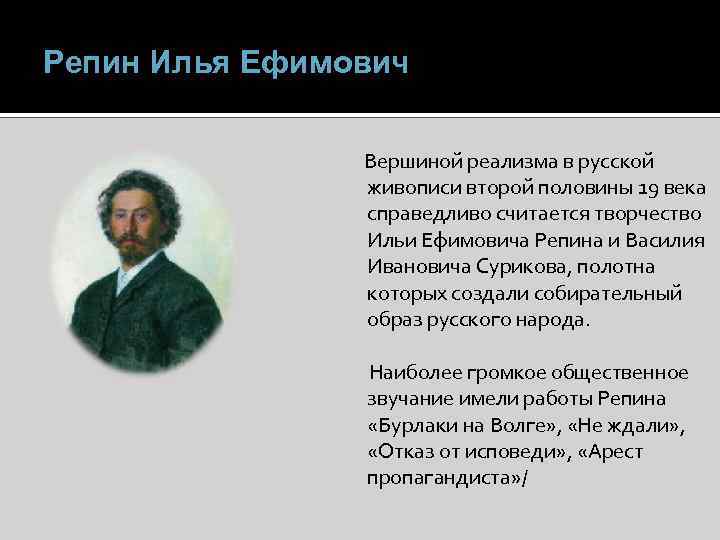 Репин Илья Ефимович

Вершиной реализма в русской живописи второй половины 19 века справедливо считается творчество Ильи Ефимовича Репина и Василия Ивановича Сурикова, полотна которых создали собирательный образ русского народа.

Наиболее громкое общественное звучание имели работы Репина «Бурлаки на Волге», «Не ждали», «Отказ от исповеди», «Арест пропагандиста»/